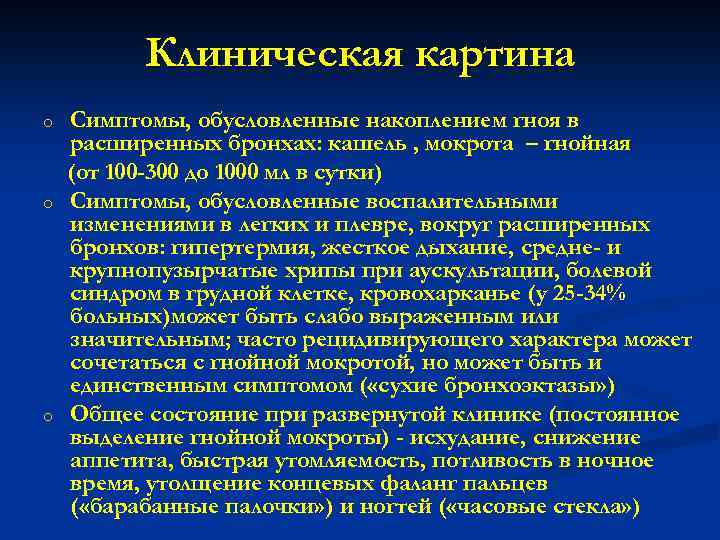 Клиническая картина

o Симптомы, обусловленные накоплением гноя в расширенных бронхах: кашель , мокрота – гнойная (от 100-300 до 1000 мл в сутки)

o Симптомы, обусловленные воспалительными изменениями в легких и плевре, вокруг расширенных бронхов: гипертермия, жесткое дыхание, средне- и крупнопузырчатые хрипы при аускультации, болевой синдром в грудной клетке, кровохарканье (у 25-34% больных)может быть слабо выраженным или значительным; часто рецидивирующего характера может сочетаться с гнойной мокротой, но может быть и единственным симптомом («сухие бронхоэктазы»)

o Общее состояние при развернутой клинике (постоянное выделение гнойной мокроты) - исхудание, снижение аппетита, быстрая утомляемость, потливость в ночное время, утолщение концевых фаланг пальцев («барабанные палочки») и ногтей («часовые стекла»)